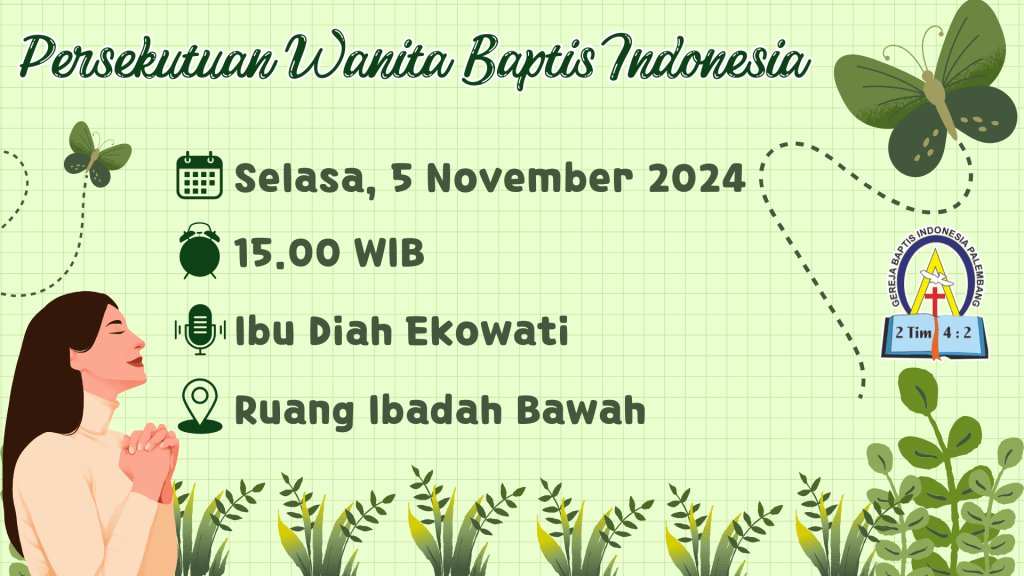 Persekutuan Wanita Baptis Indonesia

Selasa, 5 November 2024

15.00 WIB

Ibu Diah Ekowati

Ruang Ibadah Bawah

GEREJA BAPTIS INDONESIA PALEMBANG

2 Tim 4 : 2